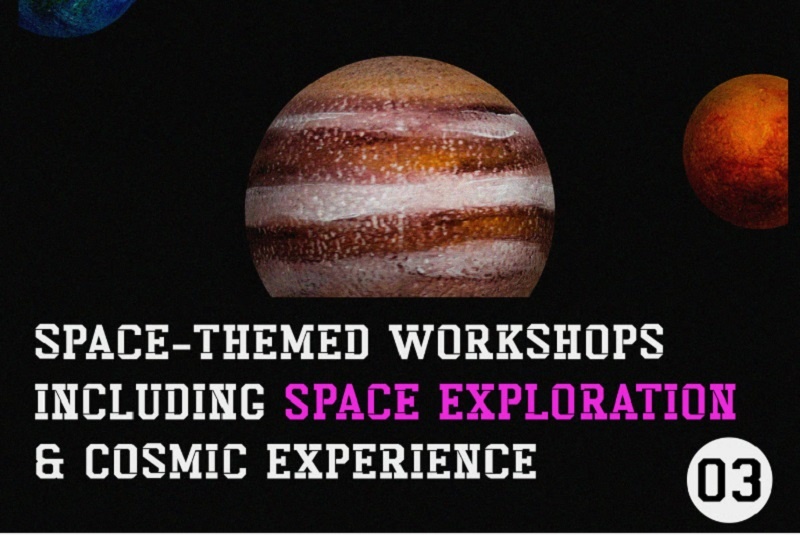 SPACE-THEMED WORKSHOPS INCLUDING SPACE EXPLORATION & COSMIC EXPERIENCE

03